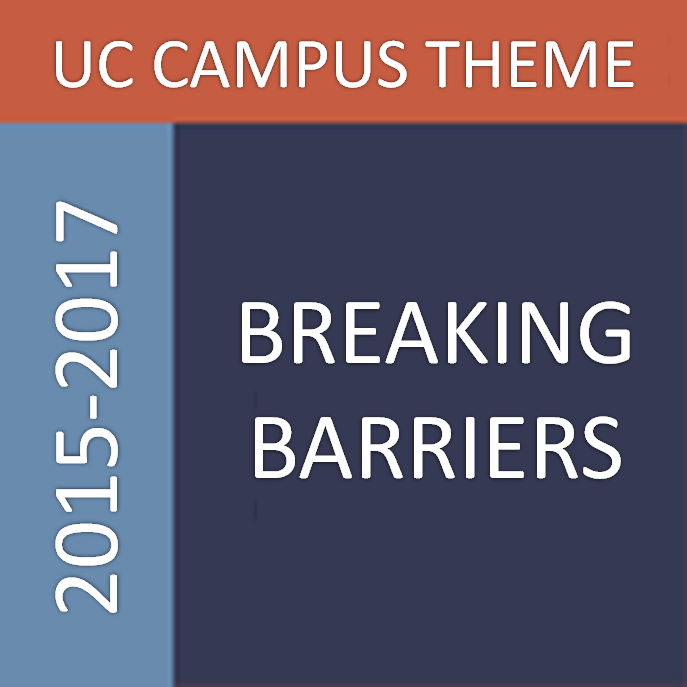 UC CAMPUS THEME

2015-2017

BREAKING BARRIERS